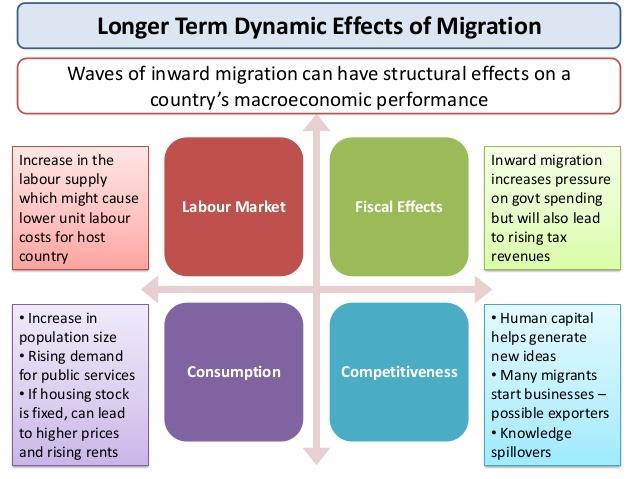 Longer Term Dynamic Effects of Migration

Waves of inward migration can have structural effects on a country's macroeconomic performance

Increase in the labour supply which might cause lower unit labour costs for host country

Labour Market

Fiscal Effects

Inward migration increases pressure on govt spending but will also lead to rising tax revenues

• Increase in population size
• Rising demand for public services
• If housing stock is fixed, can lead to higher prices and rising rents

Consumption

Competitiveness

• Human capital helps generate new ideas
• Many migrants start businesses – possible exporters
• Knowledge spillovers